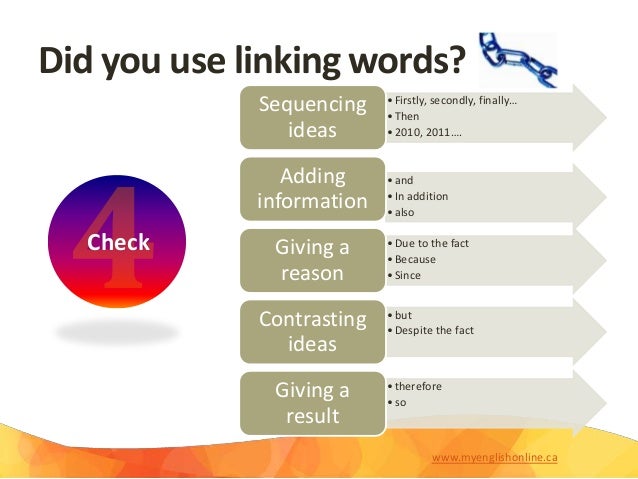 Did you use linking words?

4
Check

Sequencing ideas
• Firstly, secondly, finally…
• Then
• 2010, 2011….

Adding information
• and
• In addition
• also

Giving a reason
• Due to the fact
• Because
• Since

Contrasting ideas
• but
• Despite the fact

Giving a result
• therefore
• so

www.myenglishonline.ca